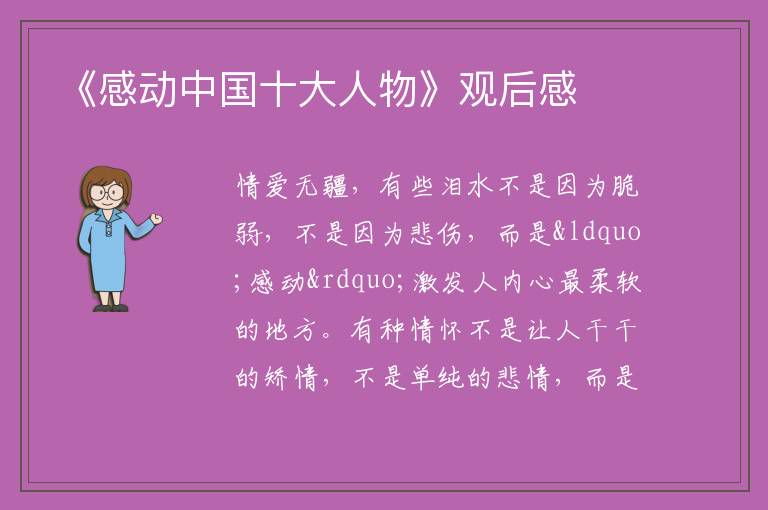 《感动中国十大人物》观后感

情爱无疆，有些泪水不是因为脆弱，不是因为悲伤，而是&ldquo;感动&rdquo;激发人内心最柔软的地方。有种情怀不是让人干干的矫情，不是单纯的悲情，而是